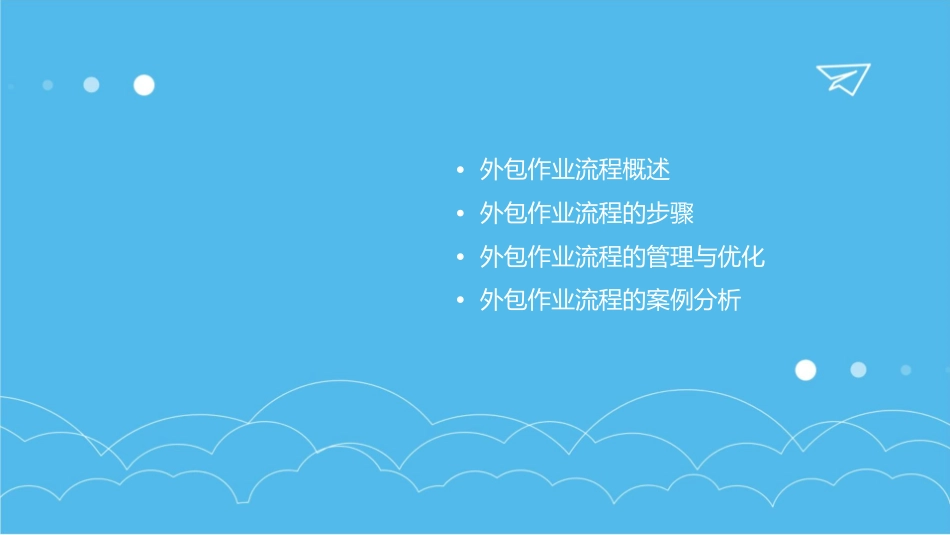 • 外包作业流程概述
• 外包作业流程的步骤
• 外包作业流程的管理与优化
• 外包作业流程的案例分析